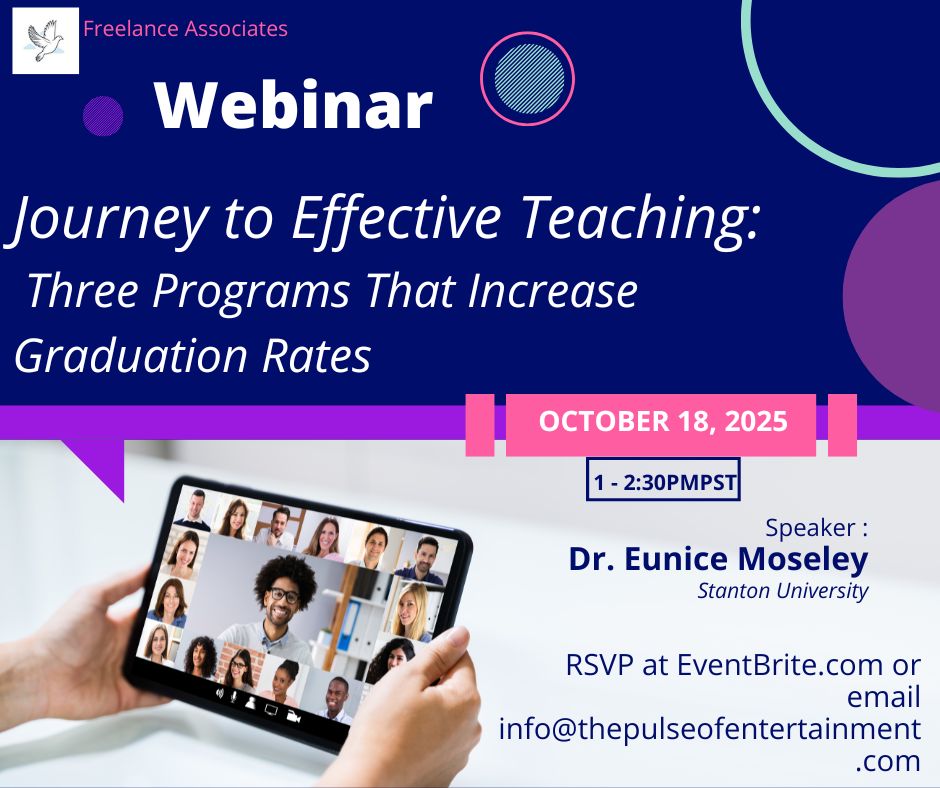 Freelance Associates

Webinar

Journey to Effective Teaching: Three Programs That Increase Graduation Rates

OCTOBER 18, 2025

1 - 2:30PMPST

Speaker :
Dr. Eunice Moseley
Stanton University

RSVP at EventBrite.com or email info@thepulseofentertainment.com